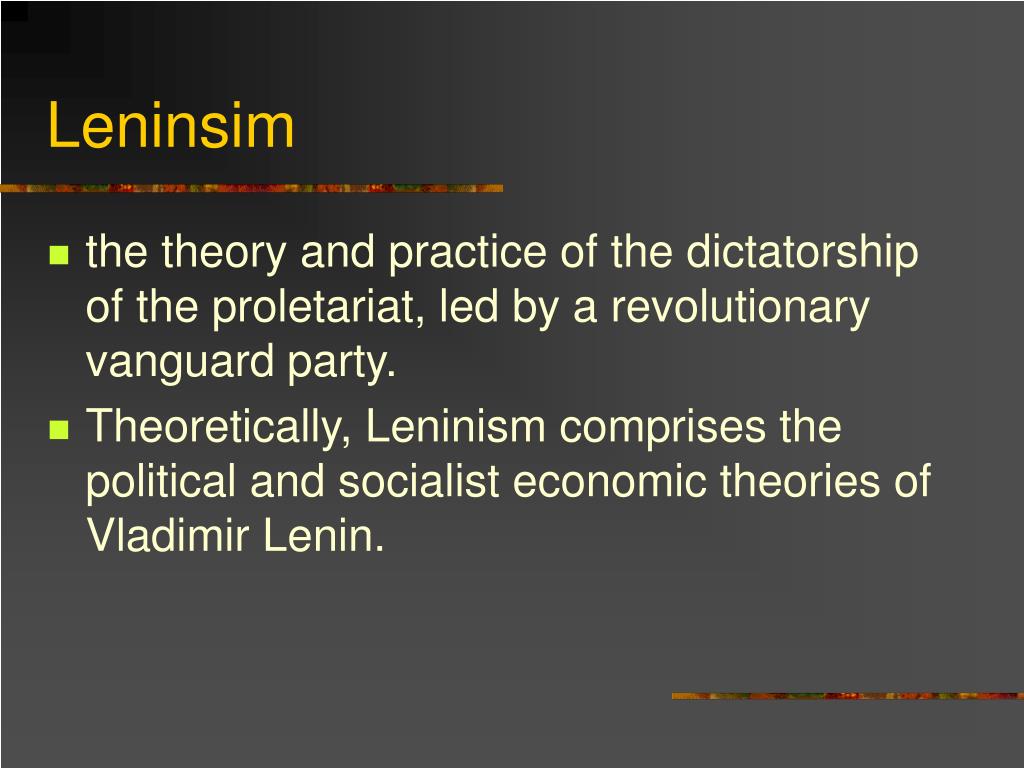 Leninsim

- the theory and practice of the dictatorship of the proletariat, led by a revolutionary vanguard party.
- Theoretically, Leninism comprises the political and socialist economic theories of Vladimir Lenin.